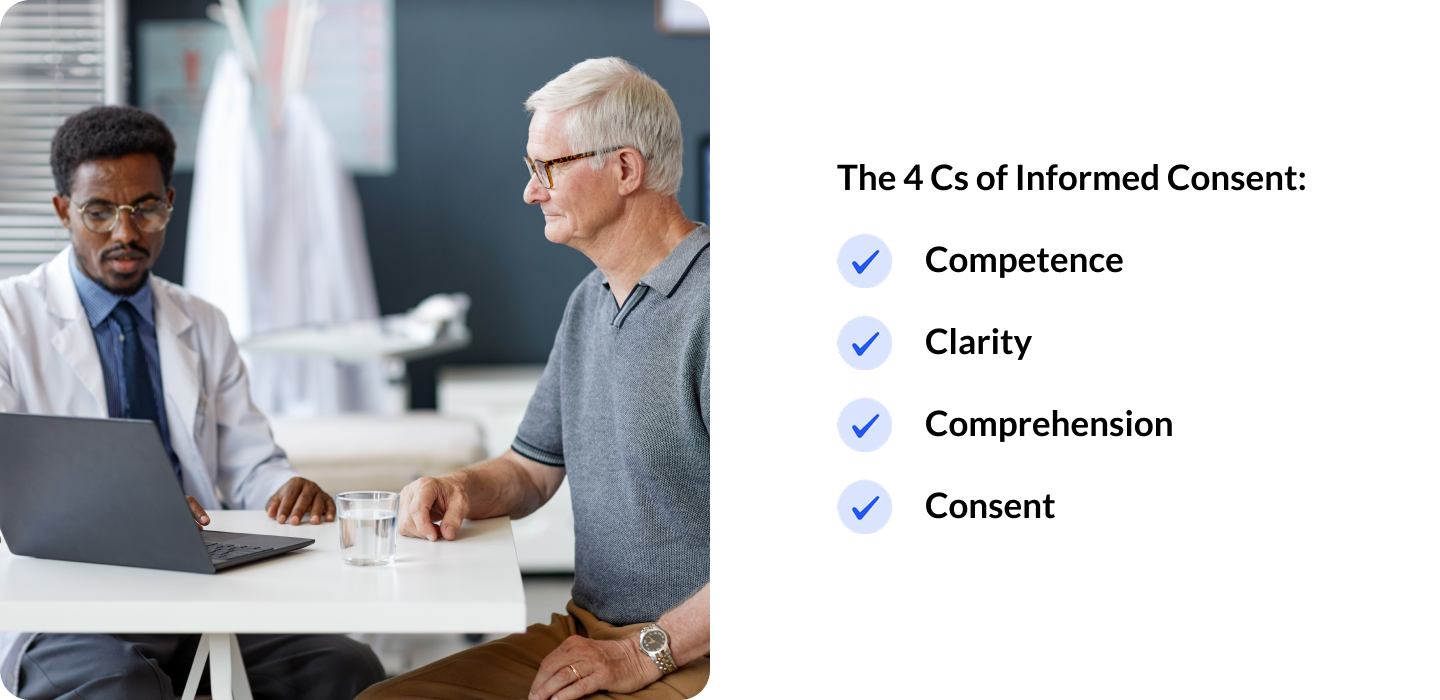 The 4 Cs of Informed Consent:

Competence

Clarity

Comprehension

Consent